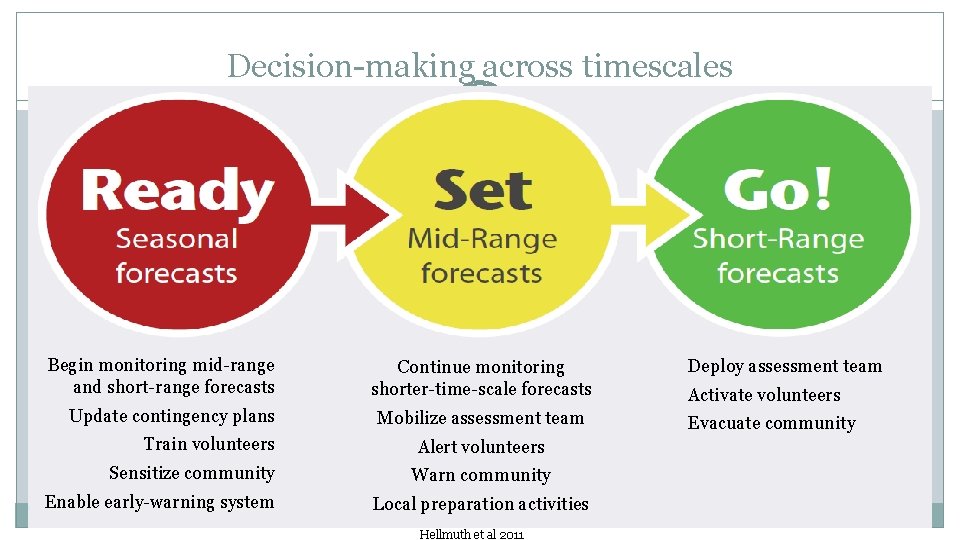 Decision-making across timescales

Ready
Seasonal forecasts

Set
Mid-Range forecasts

Go!
Short-Range forecasts

Begin monitoring mid-range and short-range forecasts
Update contingency plans
Train volunteers
Sensitize community
Enable early-warning system

Continue monitoring shorter-time-scale forecasts
Mobilize assessment team
Alert volunteers
Warn community
Local preparation activities

Deploy assessment team
Activate volunteers
Evacuate community

Hellmuth et al 2011